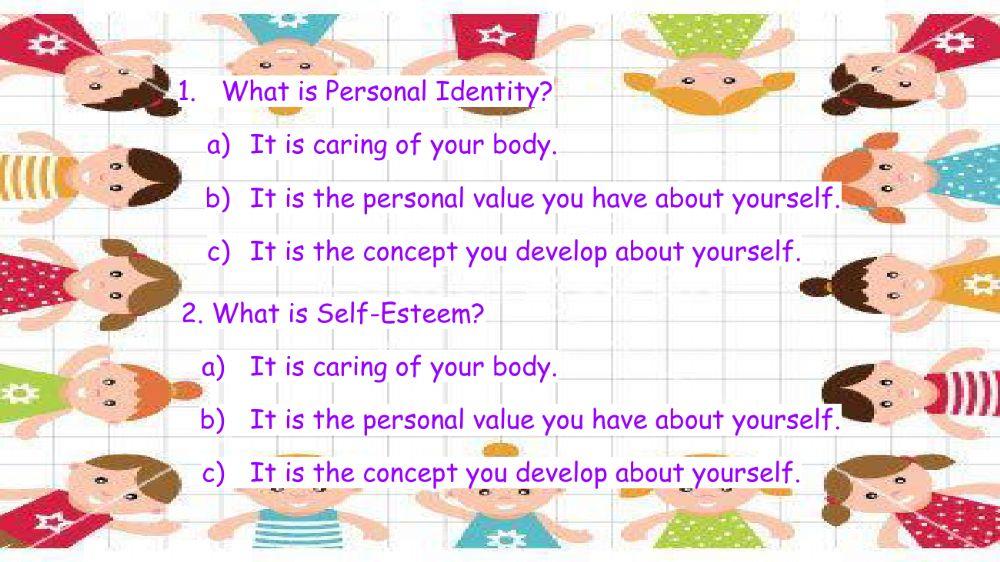 1. What is Personal Identity?

a) It is caring of your body.

b) It is the personal value you have about yourself.

c) It is the concept you develop about yourself.

2. What is Self-Esteem?

a) It is caring of your body.

b) It is the personal value you have about yourself.

c) It is the concept you develop about yourself.